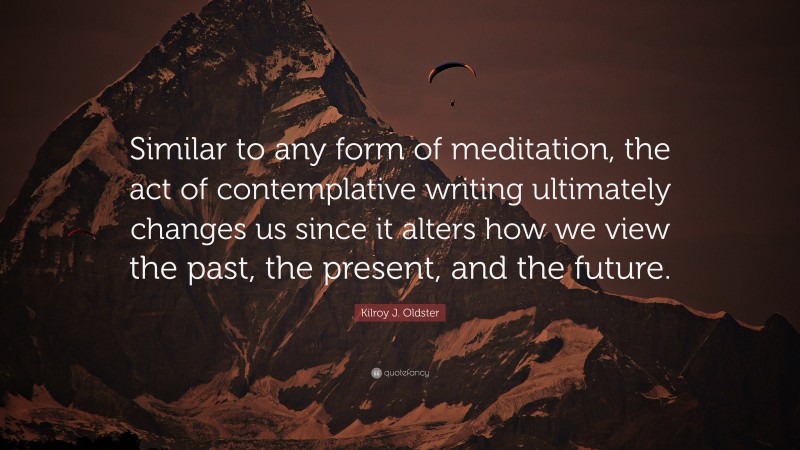 Similar to any form of meditation, the act of contemplative writing ultimately changes us since it alters how we view the past, the present, and the future.

Kilroy J. Oldster

quotefancy